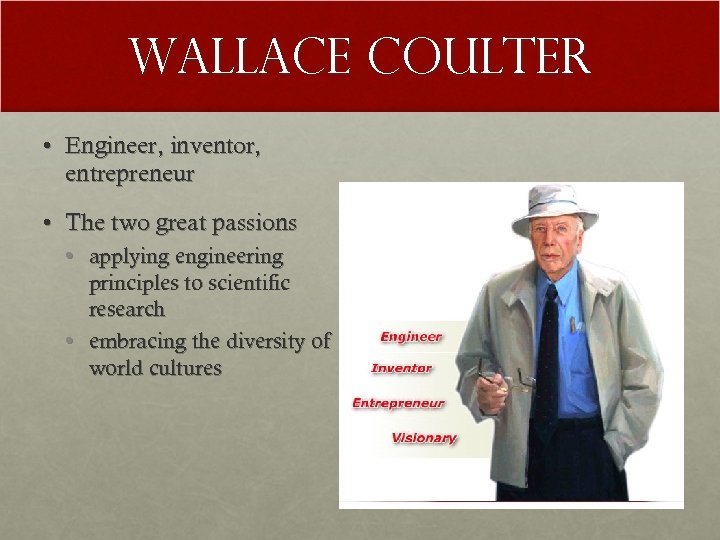 WALLACE COULTER

• Engineer, inventor, entrepreneur

• The two great passions
  • applying engineering principles to scientific research
  • embracing the diversity of world cultures

Engineer
Inventor
Entrepreneur
Visionary